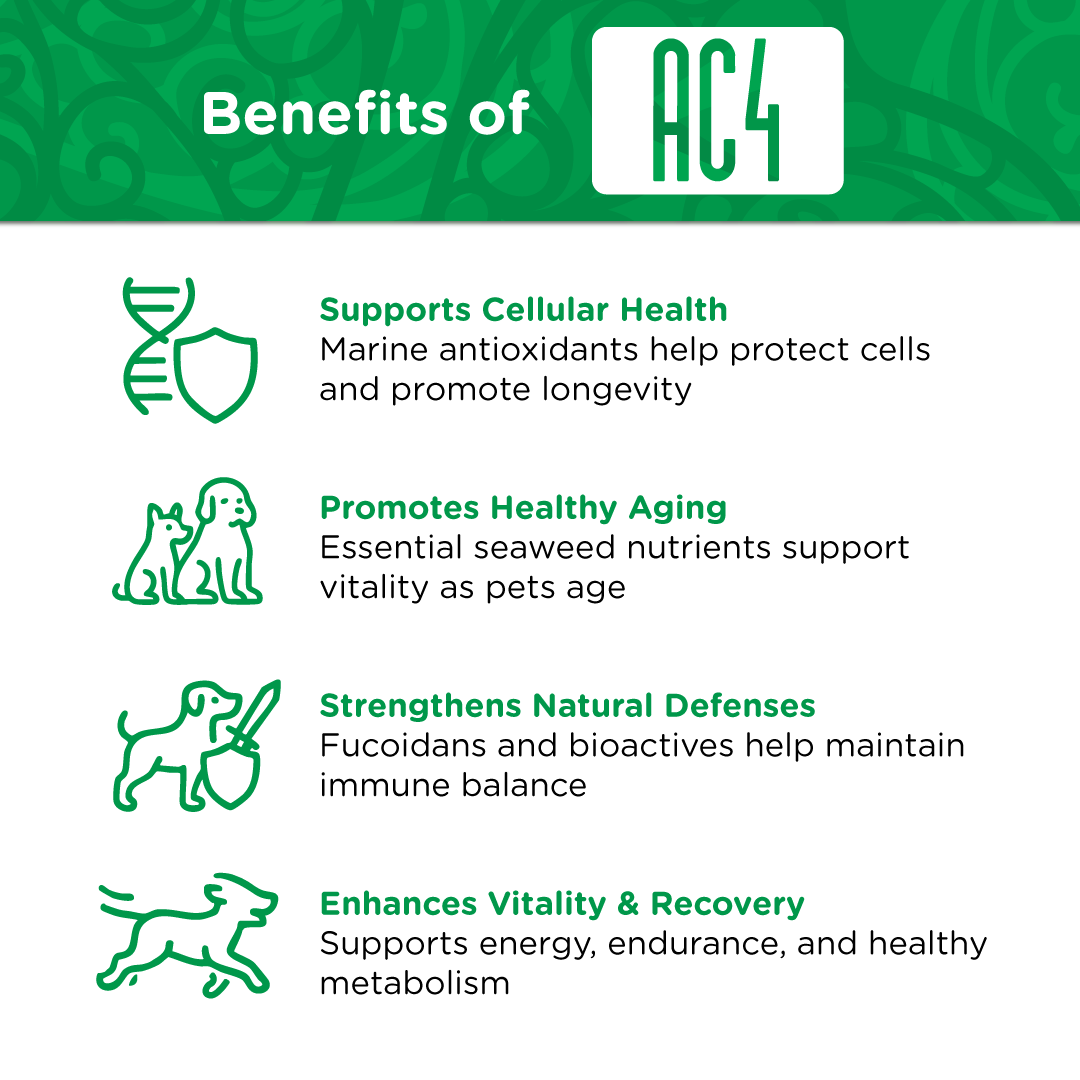 Benefits of AC4

Supports Cellular Health
Marine antioxidants help protect cells and promote longevity

Promotes Healthy Aging
Essential seaweed nutrients support vitality as pets age

Strengthens Natural Defenses
Fucoidans and bioactives help maintain immune balance

Enhances Vitality & Recovery
Supports energy, endurance, and healthy metabolism